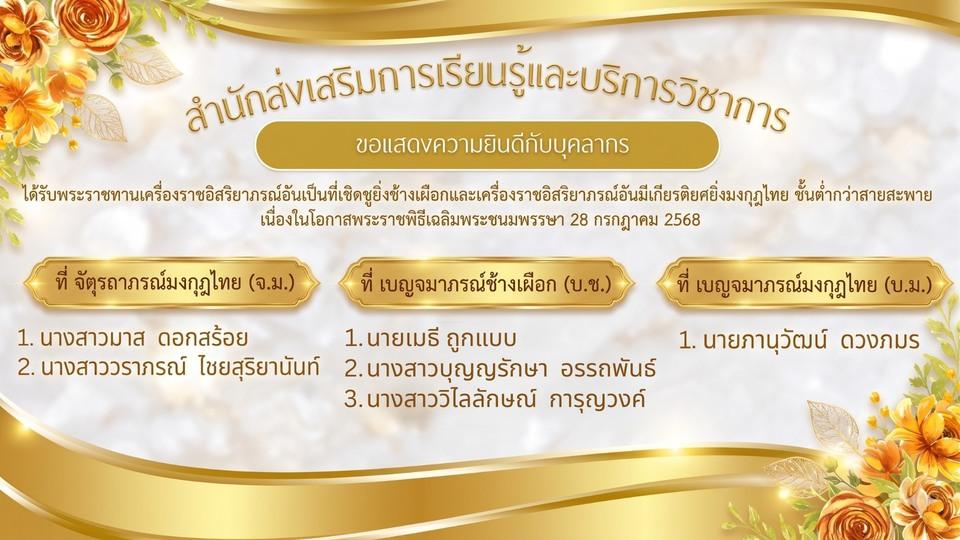 สำนักส่งเสริมการเรียนรู้และบริการวิชาการ

ขอแสดงความยินดีกับบุคลากร

ได้รับพระราชทานเครื่องราชอิสริยาภรณ์อันเป็นที่เชิดชูยิ่งช้างเผือกและเครื่องราชอิสริยาภรณ์อันมีเกียรติยศยิ่งมงกุฎไทย ชั้นต่ำกว่าสายสะพาย เนื่องในโอกาสพระราชพิธีเฉลิมพระชนมพรรษา 28 กรกฎาคม 2568

ที่ จัตุรถาภรณ์มงกุฎไทย (จ.ม.)

1. นางสาวมาส ดอกสร้อย
2. นางสาววราภรณ์ ไชยสุริยานันท์

ที่ เบญจมาภรณ์ช้างเผือก (บ.ช.)

1. นายเมธี ถูกแบบ
2. นางสาวบุญญรักษา อรรถพันธ์
3. นางสาววิไลลักษณ์ การุญวงค์

ที่ เบญจมาภรณ์มงกุฎไทย (บ.ม.)

1. นายภานุวัฒน์ ดวงภมร